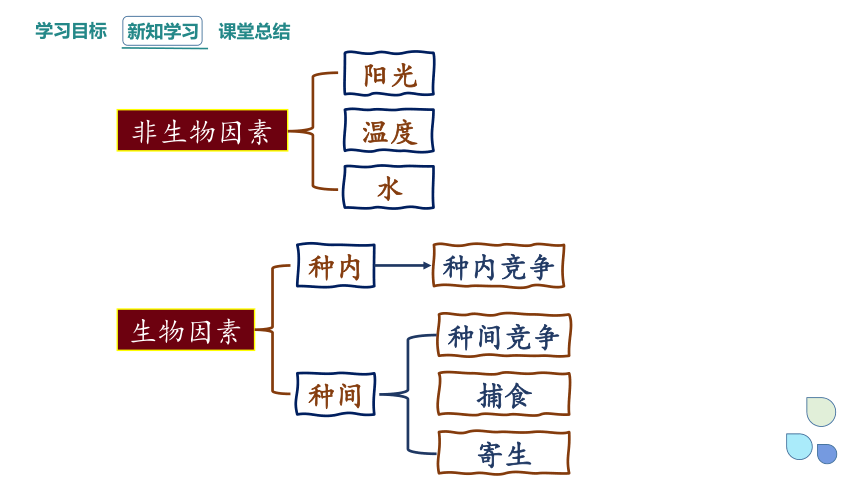 学习目标 新知学习 课堂总结

非生物因素
阳光
温度
水

生物因素
种内
种内竞争
种间
种间竞争
捕食
寄生